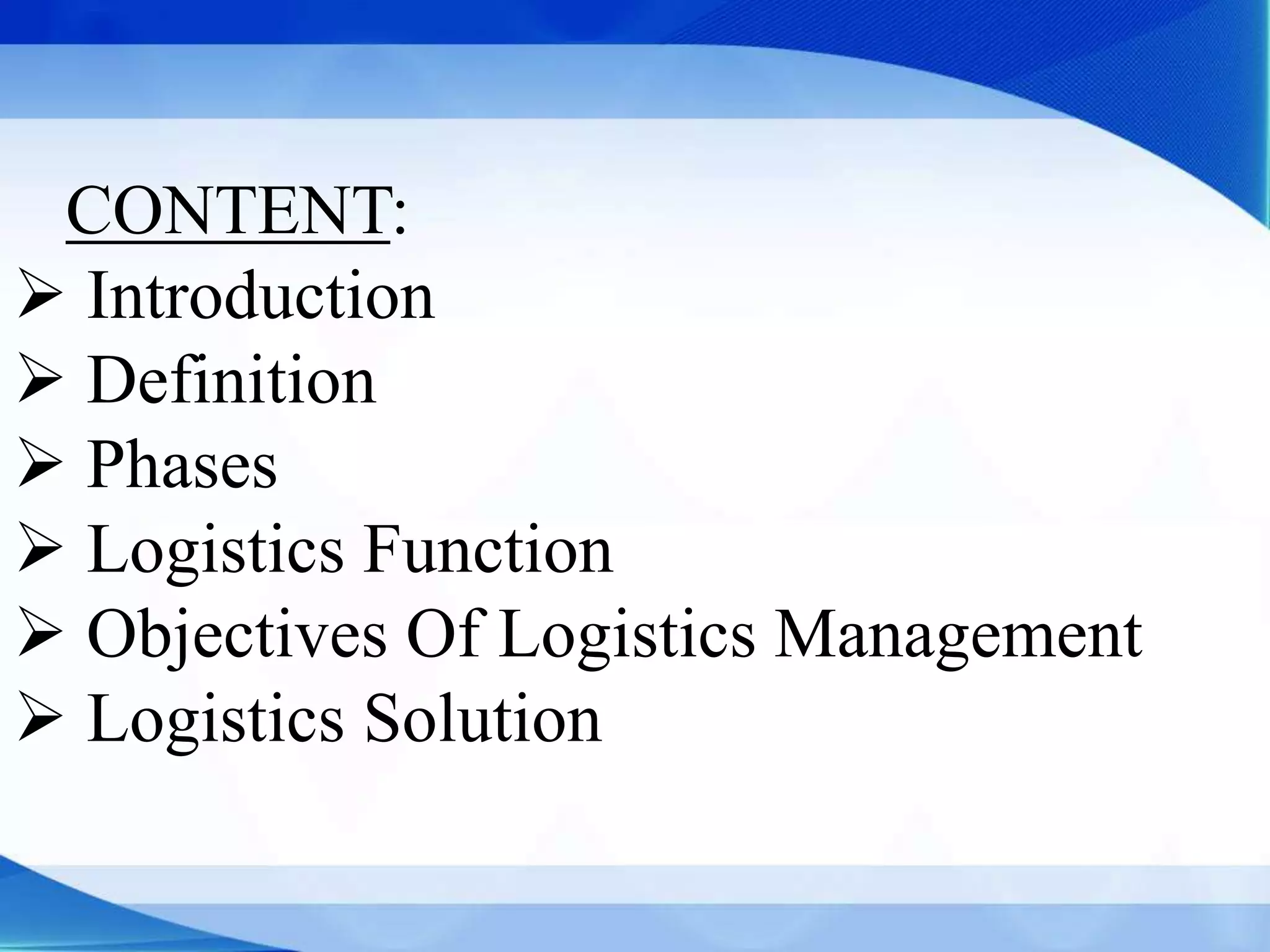 CONTENT:
➢ Introduction
➢ Definition
➢ Phases
➢ Logistics Function
➢ Objectives Of Logistics Management
➢ Logistics Solution